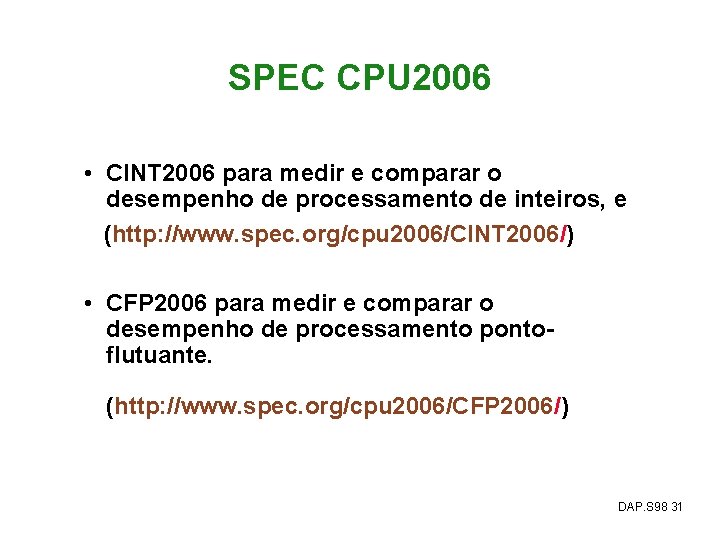 SPEC CPU2006

• CINT2006 para medir e comparar o desempenho de processamento de inteiros, e

(http://www.spec.org/cpu2006/CINT2006/)

• CFP2006 para medir e comparar o desempenho de processamento ponto-flutuante.

(http://www.spec.org/cpu2006/CFP2006/)

DAP.S98 31